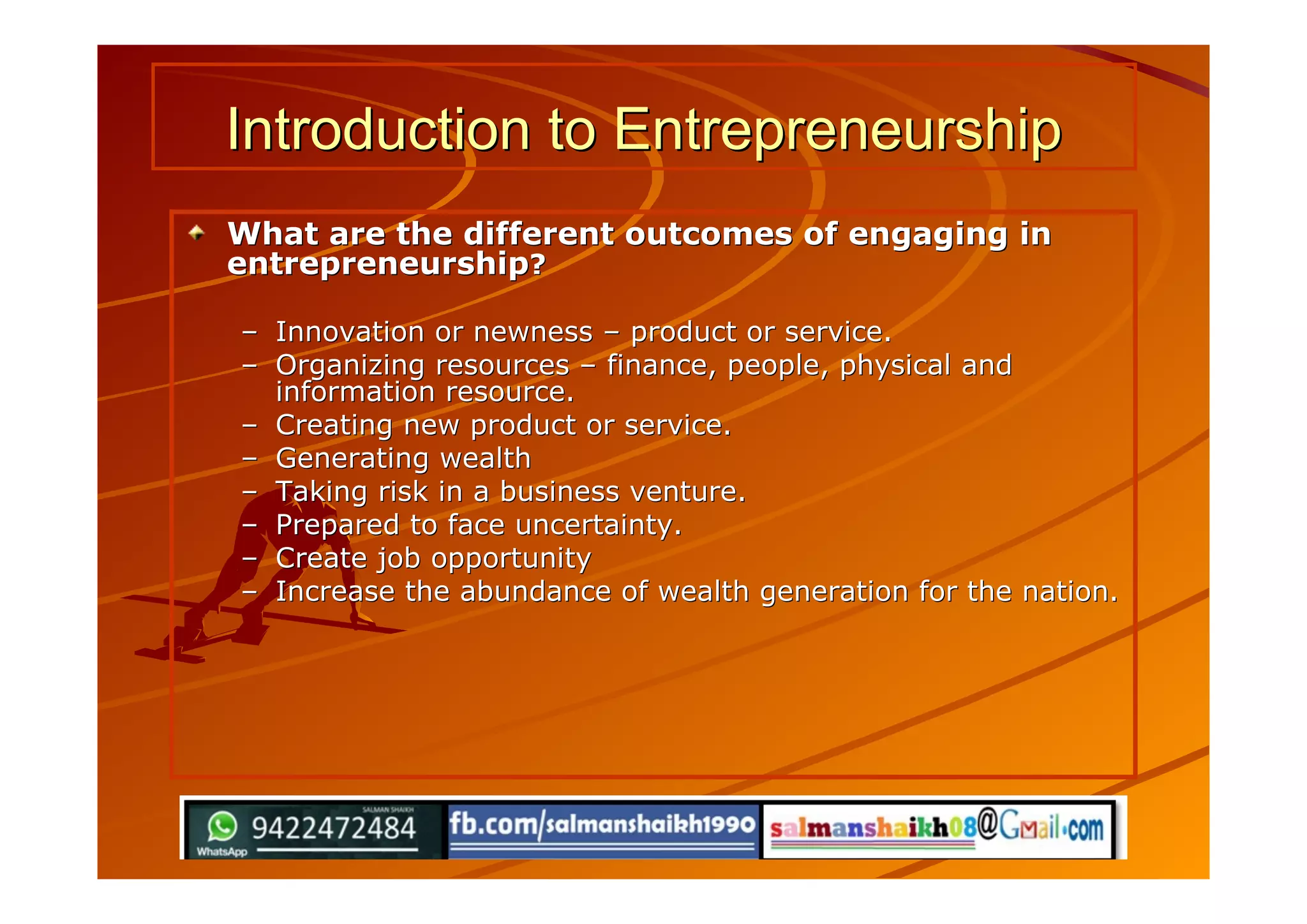 Introduction to Entrepreneurship

What are the different outcomes of engaging in entrepreneurship?

– Innovation or newness – product or service.
– Organizing resources – finance, people, physical and information resource.
– Creating new product or service.
– Generating wealth
– Taking risk in a business venture.
– Prepared to face uncertainty.
– Create job opportunity
– Increase the abundance of wealth generation for the nation.

SALMAN SHAIKH
9422472484
WhatsApp
fb.com/salmanshaikh1990
salmanshaikh08@Gmail.com